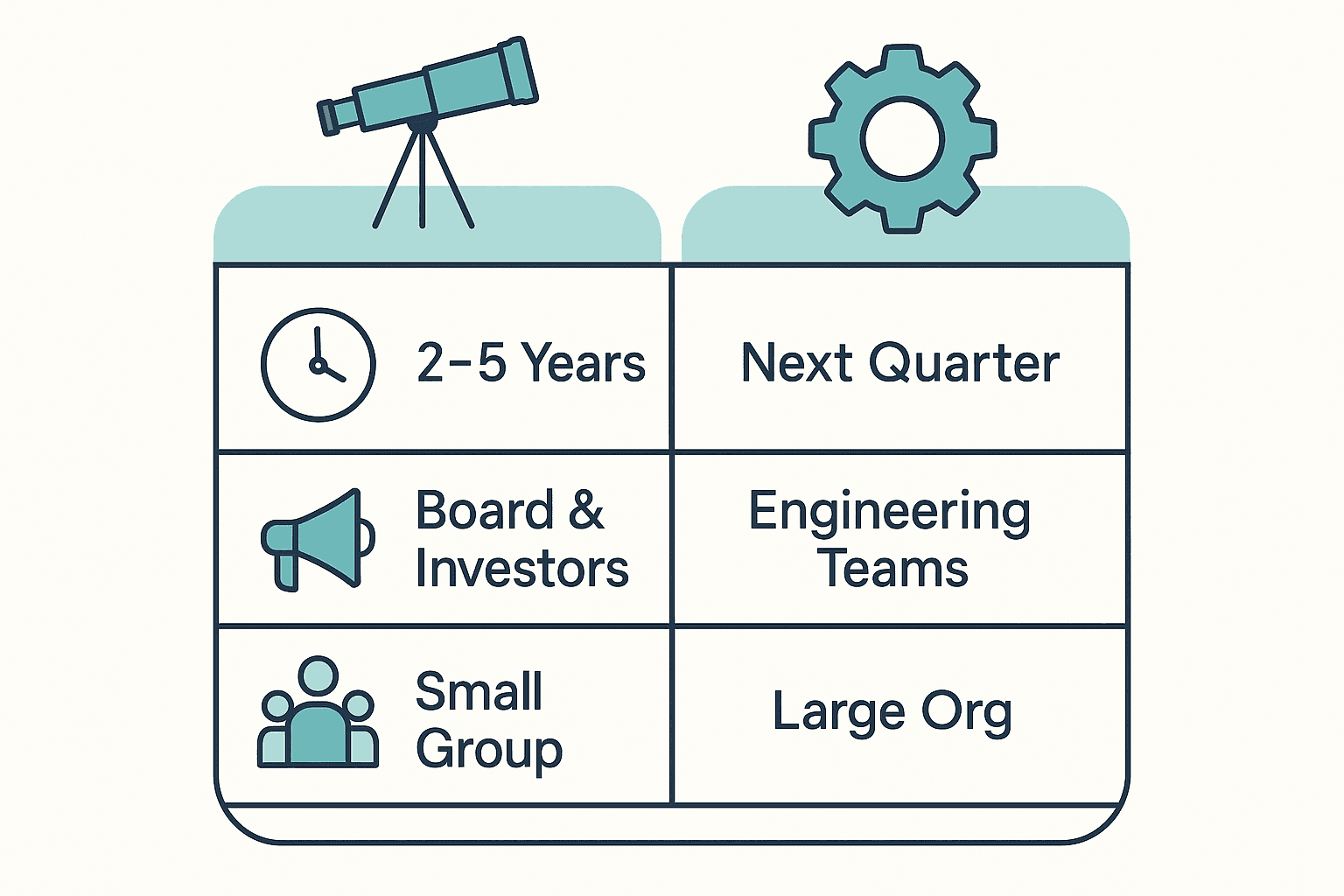 | | |
|---|---|
| 2–5 Years | Next Quarter |
| Board & Investors | Engineering Teams |
| Small Group | Large Org |